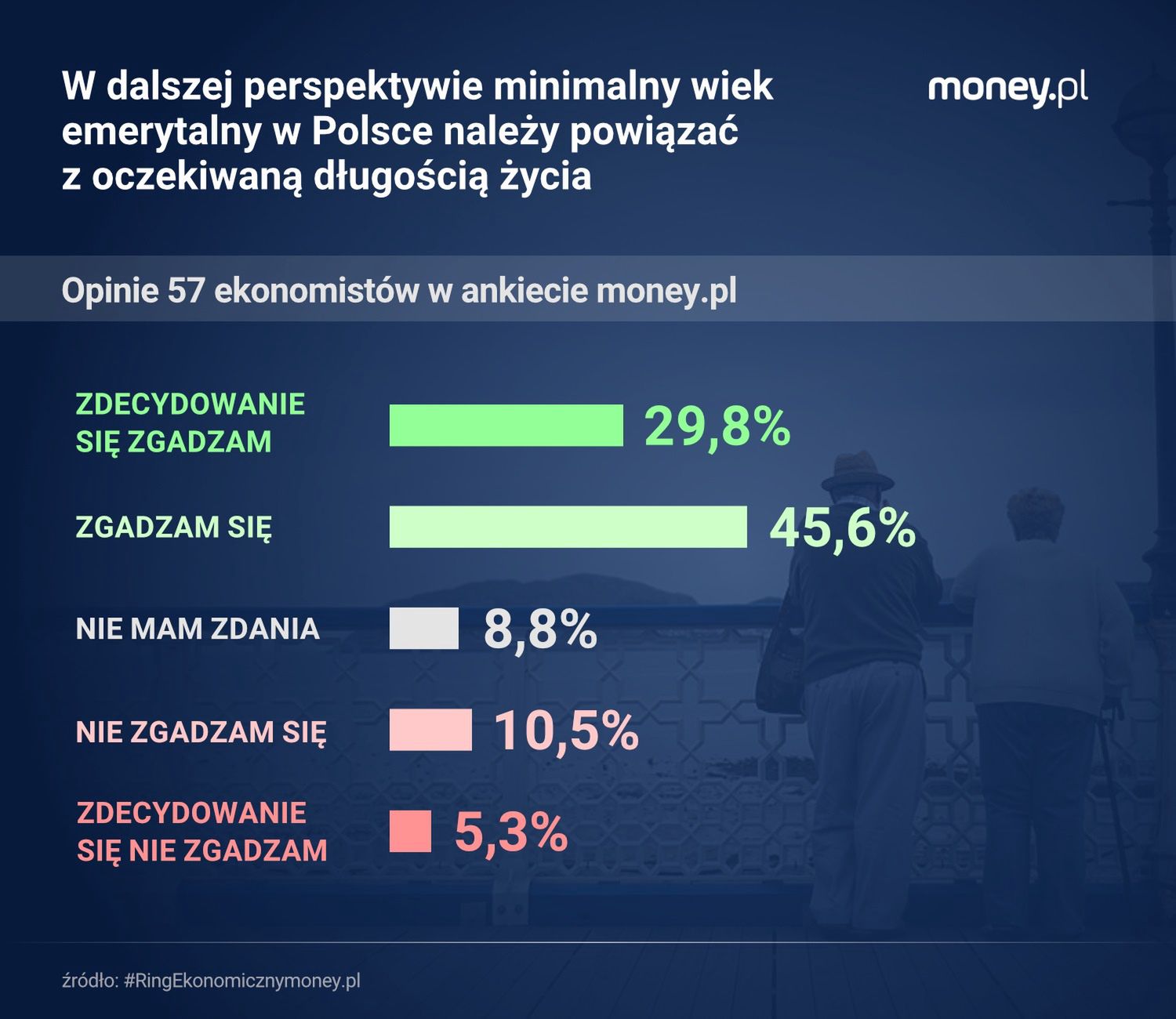 W dalszej perspektywie minimalny wiek emerytalny w Polsce należy powiązać z oczekiwaną długością życia

money.pl

Opinie 57 ekonomistów w ankiecie money.pl

ZDECYDOWANIE SIĘ ZGADZAM 29,8%

ZGADZAM SIĘ 45,6%

NIE MAM ZDANIA 8,8%

NIE ZGADZAM SIĘ 10,5%

ZDECYDOWANIE SIĘ NIE ZGADZAM 5,3%

źródło: #RingEkonomicznymoney.pl